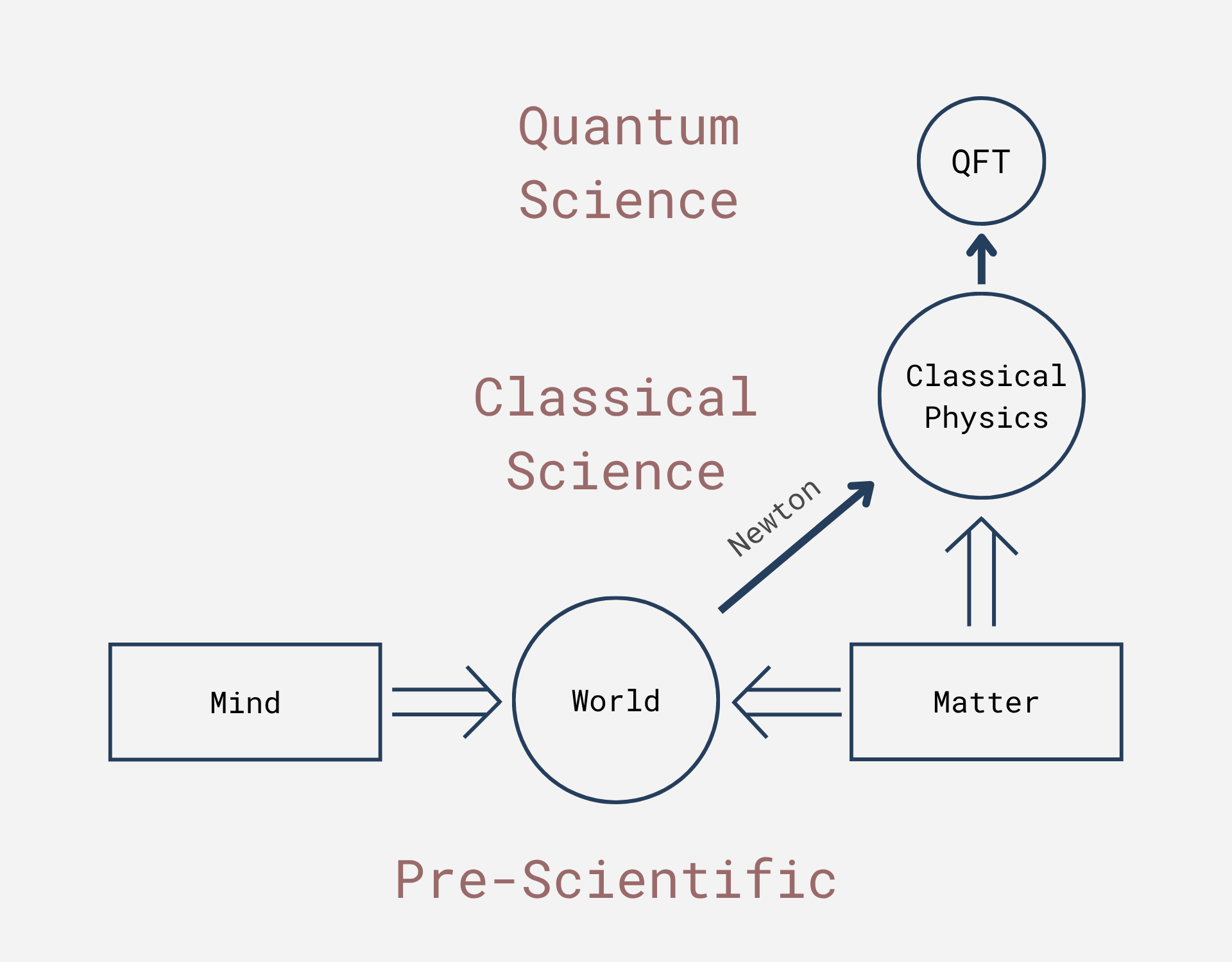 Quantum Science

QFT

Classical Science

Classical Physics

Newton

Mind

World

Matter

Pre-Scientific